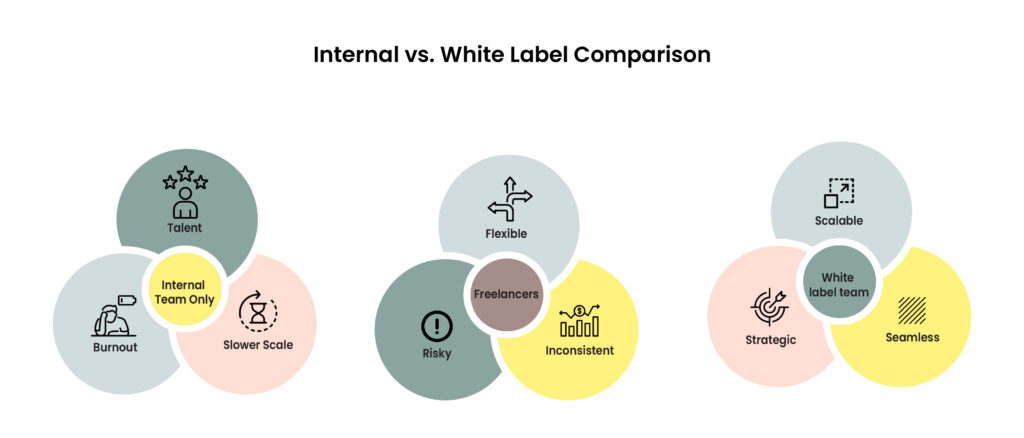 Internal vs. White Label Comparison

Talent

Internal Team Only

Burnout

Slower Scale

Flexible

Freelancers

Risky

Inconsistent

Scalable

White label team

Strategic

Seamless